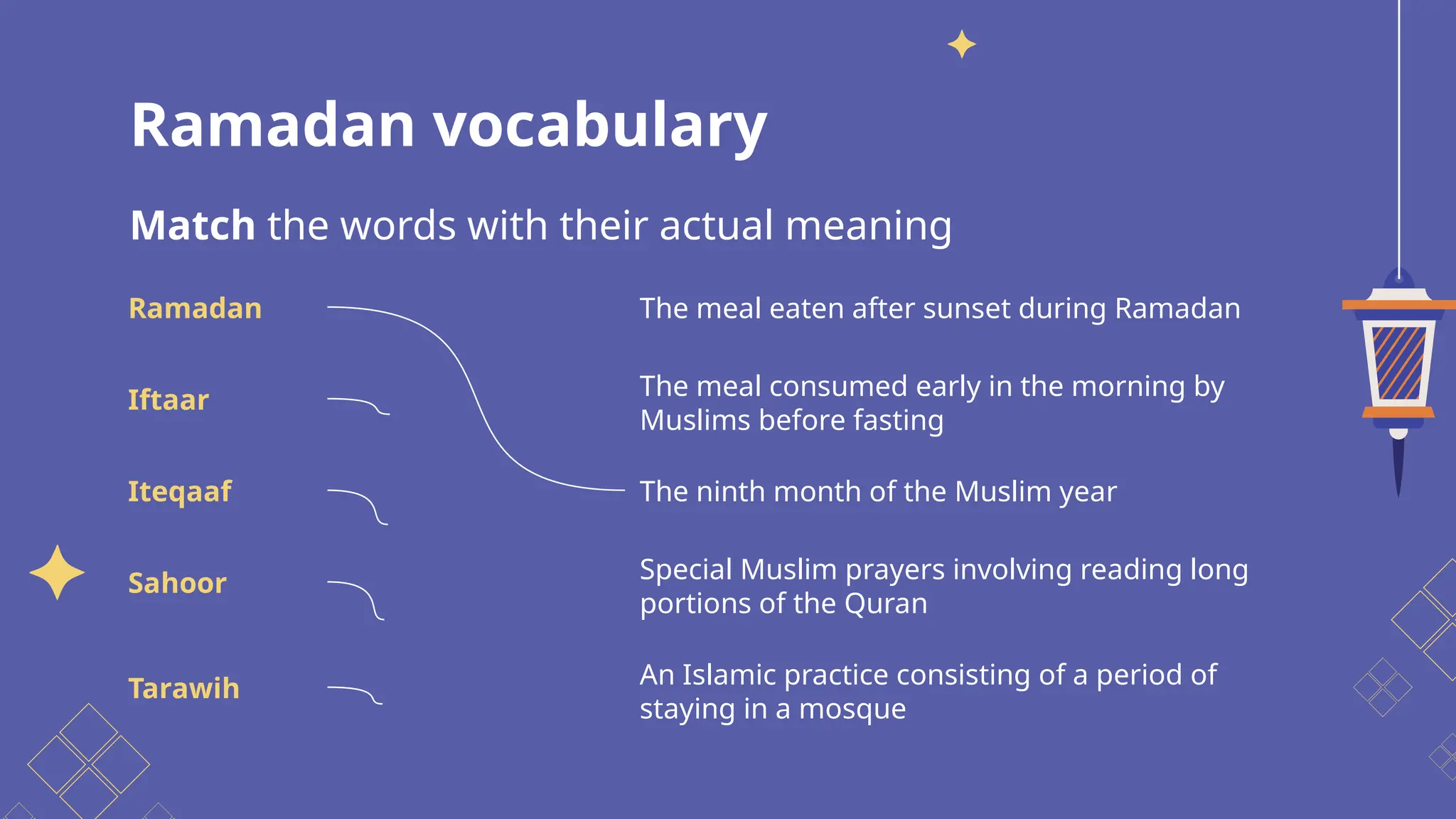 Ramadan vocabulary

Match the words with their actual meaning

Ramadan

Iftaar

Iteqaaf

Sahoor

Tarawih

The meal eaten after sunset during Ramadan

The meal consumed early in the morning by Muslims before fasting

The ninth month of the Muslim year

Special Muslim prayers involving reading long portions of the Quran

An Islamic practice consisting of a period of staying in a mosque